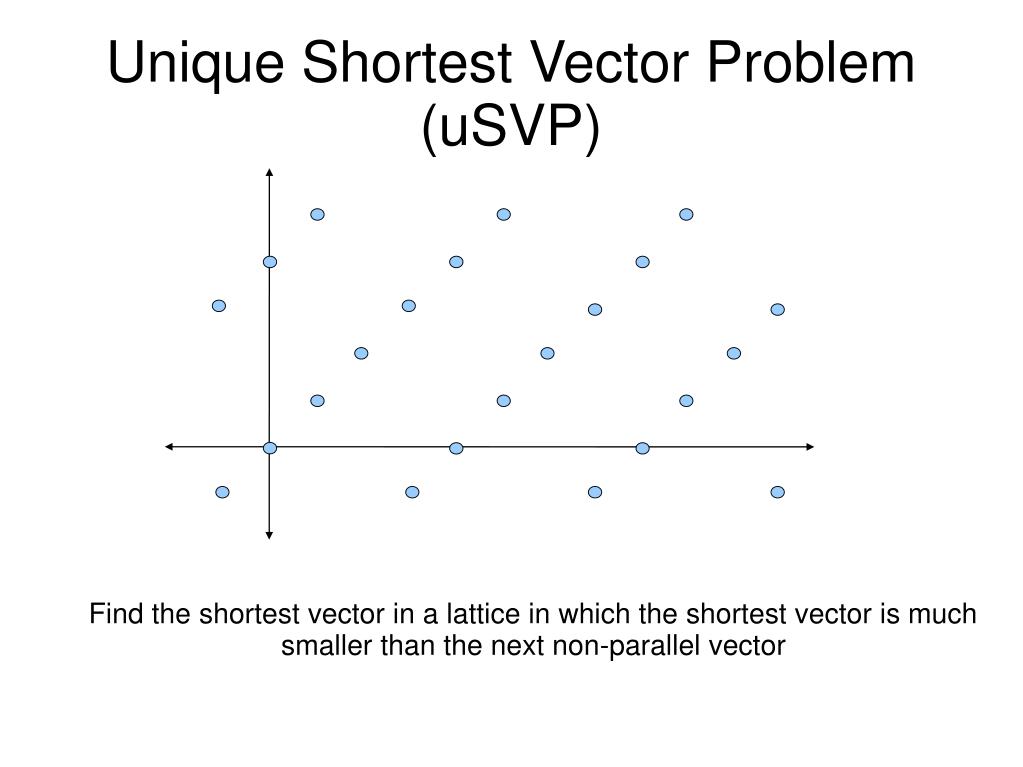 Unique Shortest Vector Problem (uSVP)

Find the shortest vector in a lattice in which the shortest vector is much smaller than the next non-parallel vector